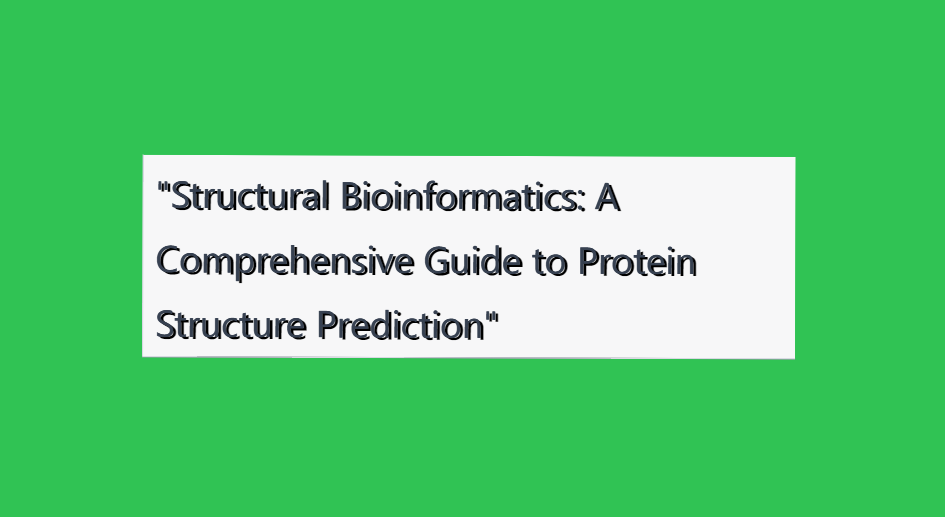 "Structural Bioinformatics: A Comprehensive Guide to Protein Structure Prediction"